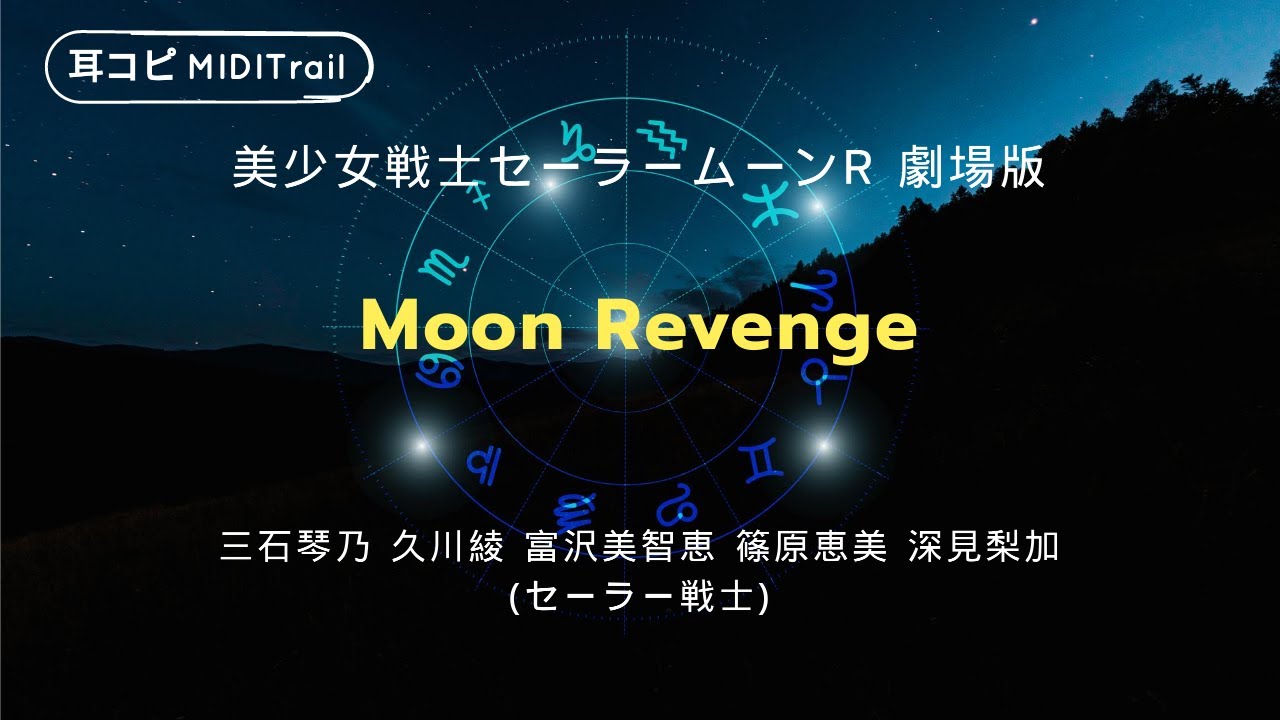 耳コピ MIDITrail

美少女戦士セーラームーンR 劇場版

Moon Revenge

三石琴乃 久川綾 富沢美智恵 篠原恵美 深見梨加
(セーラー戦士)